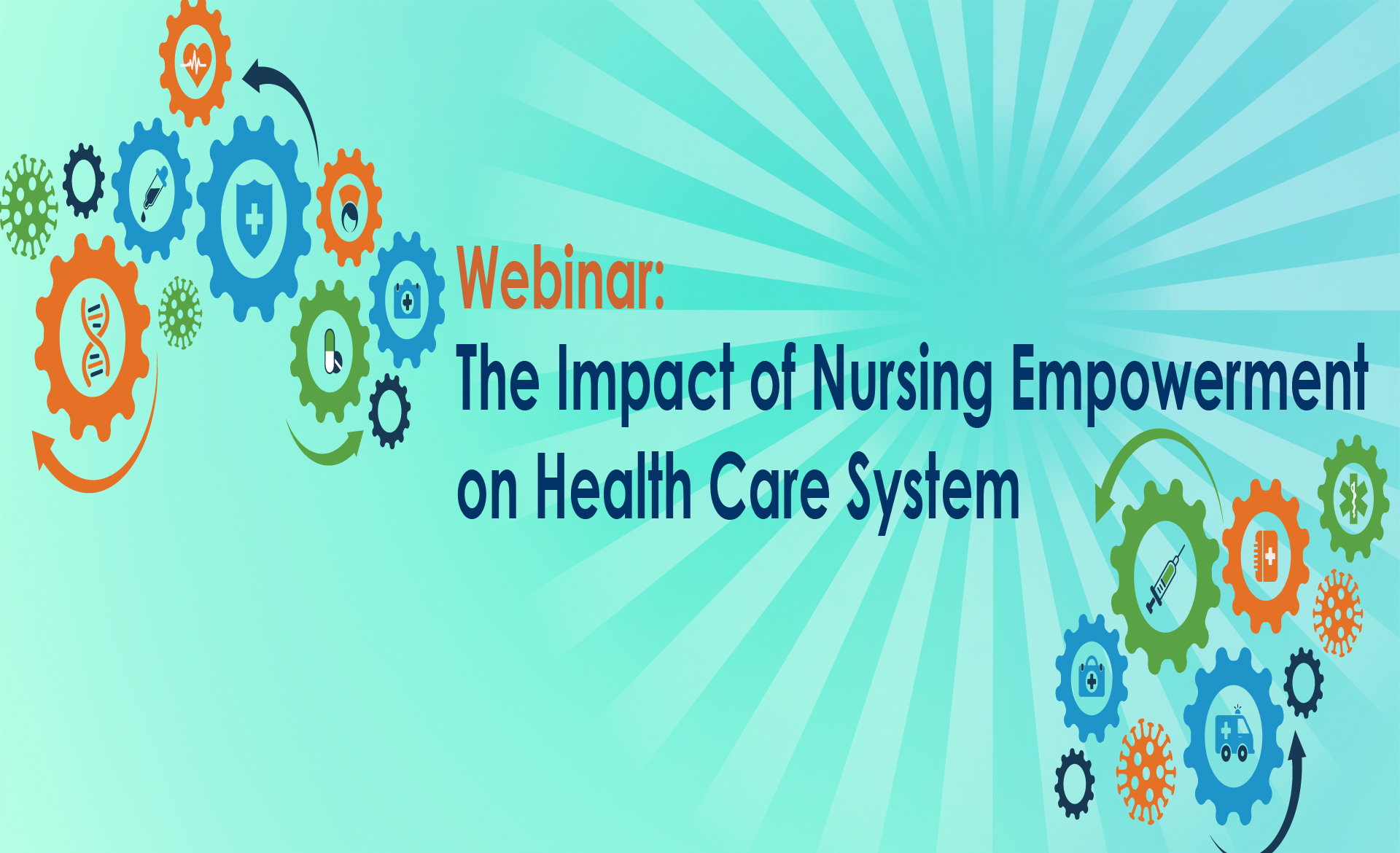 Webinar:
The Impact of Nursing Empowerment on Health Care System